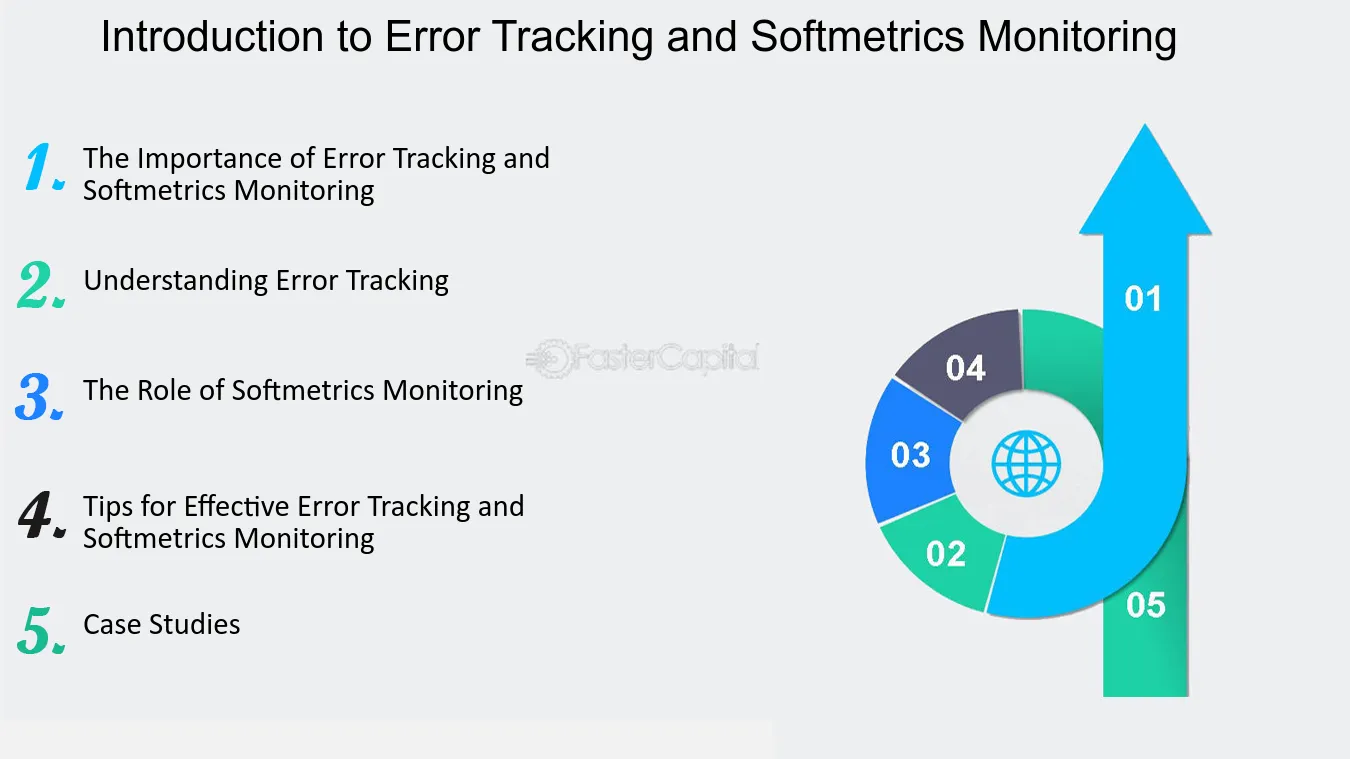 Introduction to Error Tracking and Softmetrics Monitoring

1. The Importance of Error Tracking and Softmetrics Monitoring

2. Understanding Error Tracking

3. The Role of Softmetrics Monitoring

4. Tips for Effective Error Tracking and Softmetrics Monitoring

5. Case Studies

FasterCapital

01

04

03

02

05